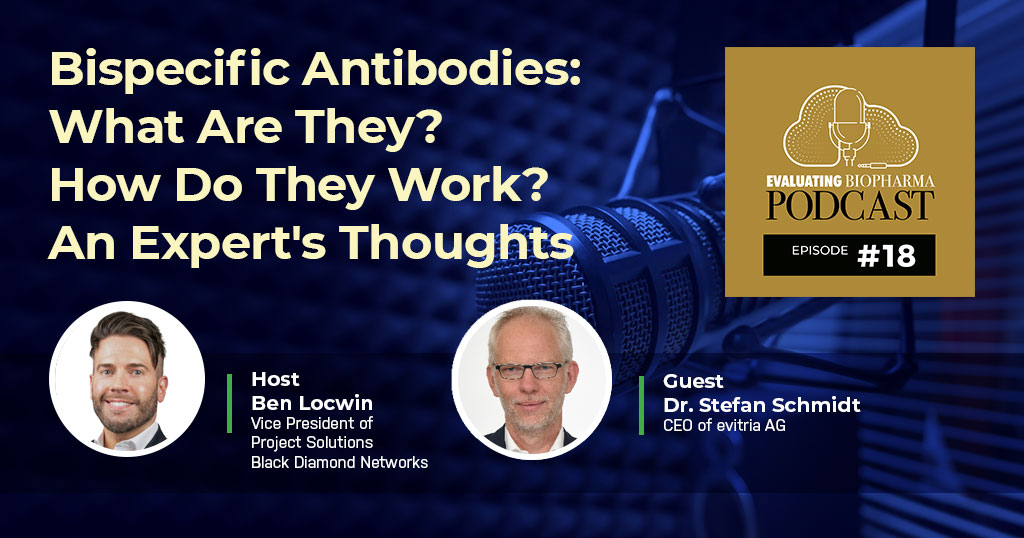 Bispecific Antibodies: What Are They? How Do They Work? An Expert's Thoughts

EVALUATING BIOPHARMA PODCAST

EPISODE #18

Host
Ben Locwin
Vice President of Project Solutions Black Diamond Networks

Guest
Dr. Stefan Schmidt
CEO of evitria AG